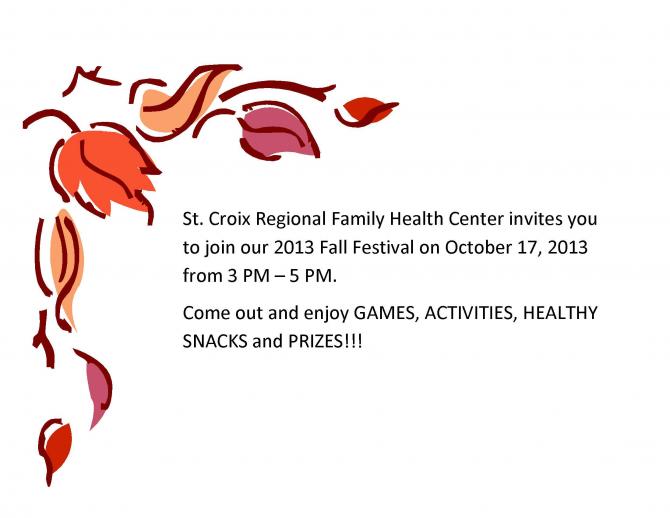 St. Croix Regional Family Health Center invites you to join our 2013 Fall Festival on October 17, 2013 from 3 PM – 5 PM.

Come out and enjoy GAMES, ACTIVITIES, HEALTHY SNACKS and PRIZES!!!